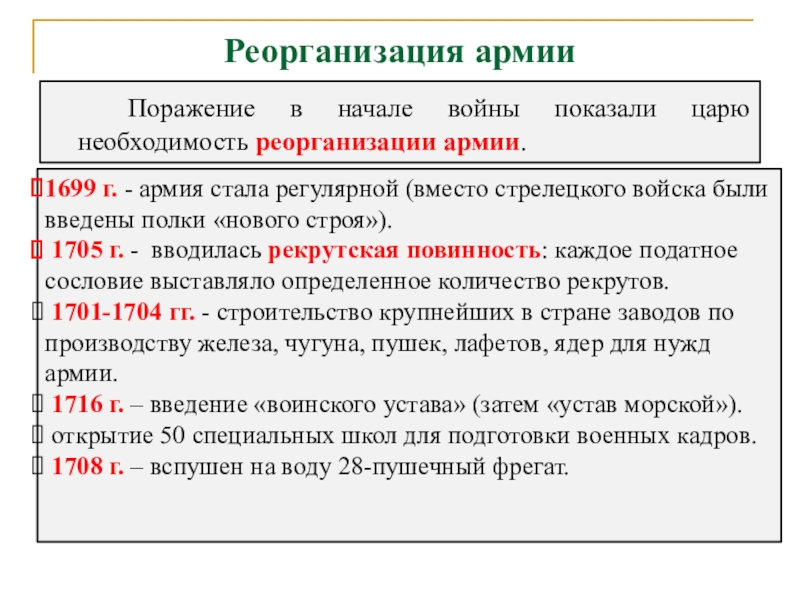 Реорганизация армии

Поражение в начале войны показали царю необходимость реорганизации армии.

1699 г. - армия стала регулярной (вместо стрелецкого войска были введены полки «нового строя»).
1705 г. - вводилась рекрутская повинность: каждое податное сословие выставляло определенное количество рекрутов.
1701-1704 гг. - строительство крупнейших в стране заводов по производству железа, чугуна, пушек, лафетов, ядер для нужд армии.
1716 г. – введение «воинского устава» (затем «устав морской»).
открытие 50 специальных школ для подготовки военных кадров.
1708 г. – вспушен на воду 28-пушечный фрегат.